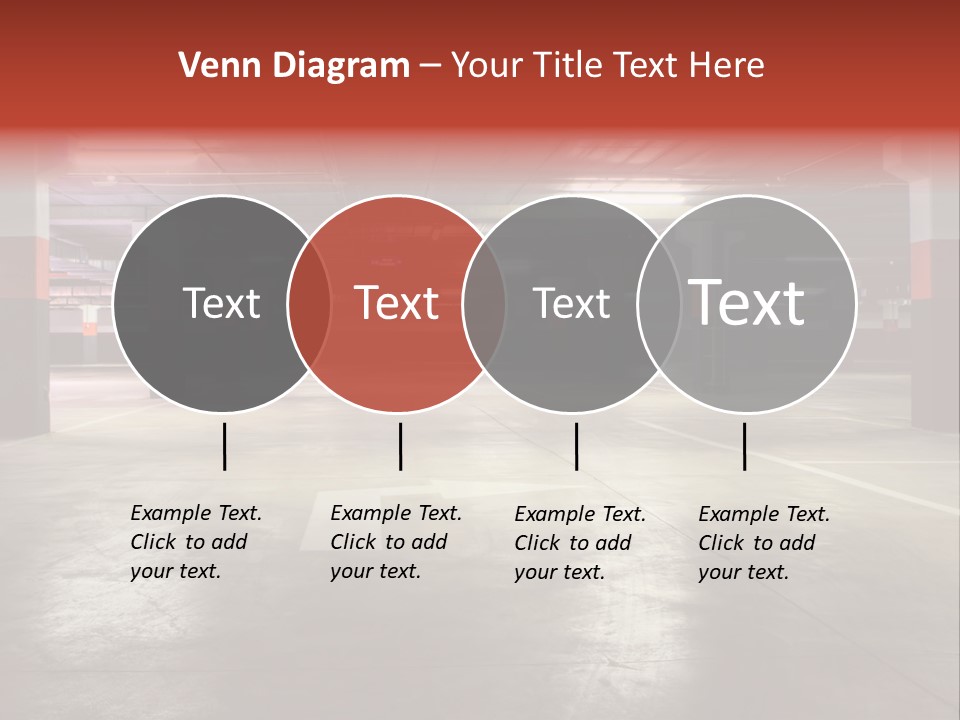 Venn Diagram – Your Title Text Here

Text

Text

Text

Text

Example Text. Click to add your text.

Example Text. Click to add your text.

Example Text. Click to add your text.

Example Text. Click to add your text.